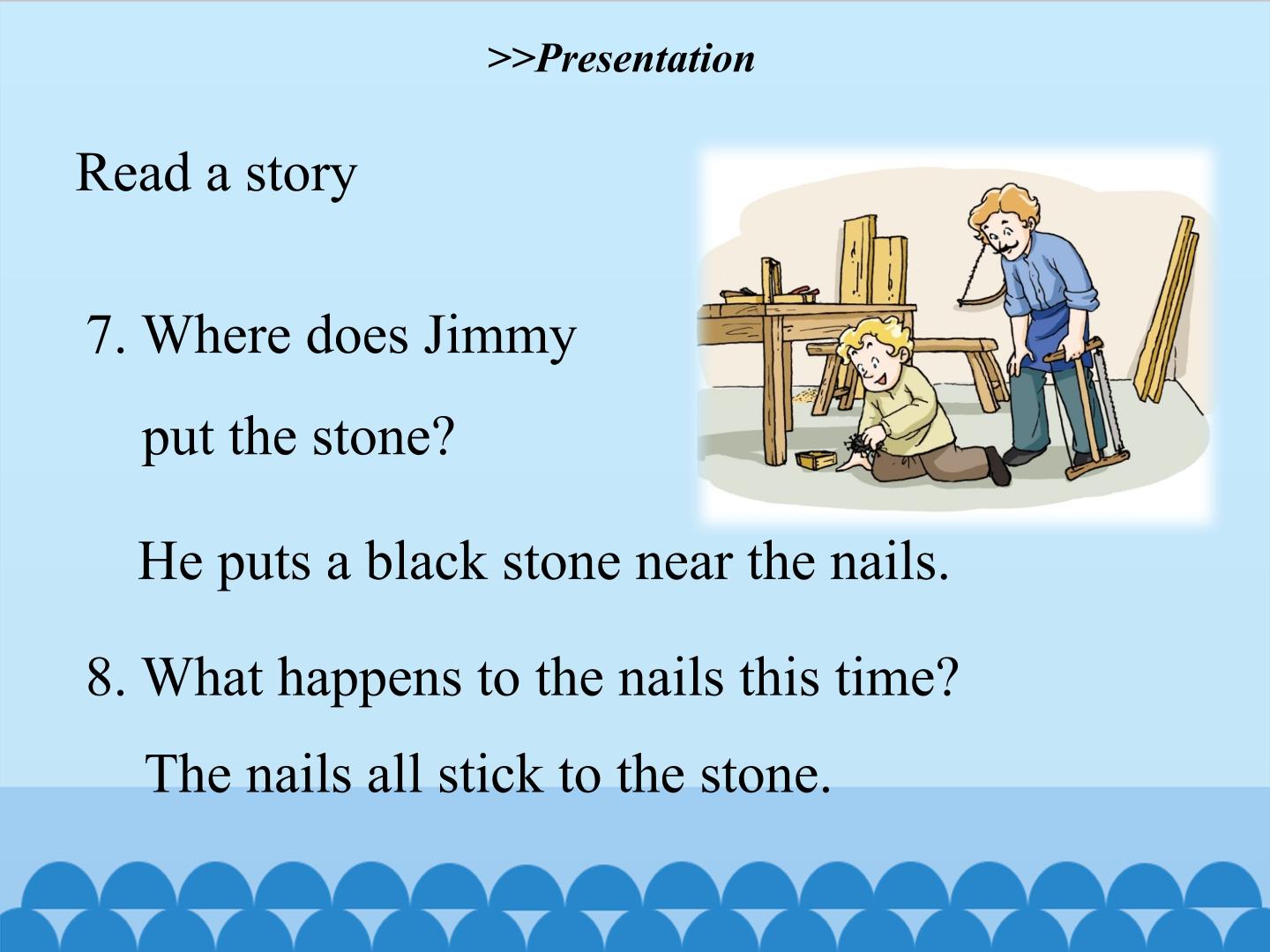 >>Presentation

Read a story

7. Where does Jimmy put the stone?

He puts a black stone near the nails.

8. What happens to the nails this time?

The nails all stick to the stone.